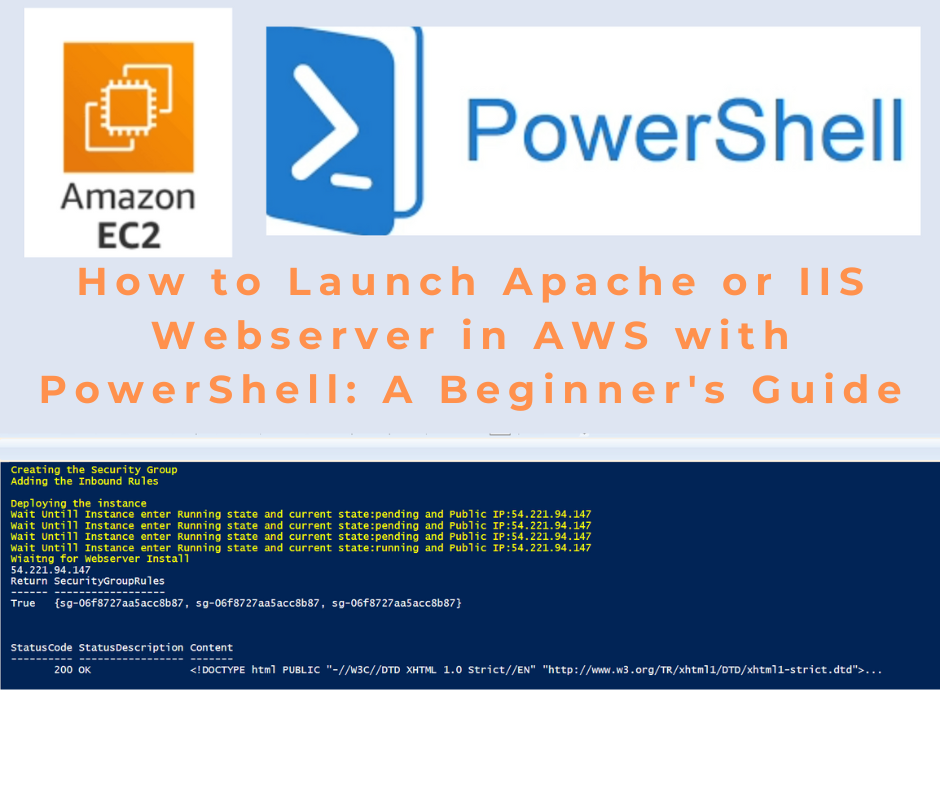 Amazon EC2

PowerShell

How to Launch Apache or IIS Webserver in AWS with PowerShell: A Beginner's Guide

Creating the Security Group
Adding the Inbound Rules

Deploying the instance
Wait Untill Instance enter Running state and current state:pending and Public IP:54.221.94.147
Wait Untill Instance enter Running state and current state:pending and Public IP:54.221.94.147
Wait Untill Instance enter Running state and current state:pending and Public IP:54.221.94.147
Wait Untill Instance enter Running state and current state:running and Public IP:54.221.94.147
Wiaitng for Webserver Install
54.221.94.147
Return SecurityGroupRules
------ ------------------
True {sg-06f8727aa5acc8b87, sg-06f8727aa5acc8b87, sg-06f8727aa5acc8b87}

StatusCode StatusDescription Content
---------- ----------------- -------
200 OK <!DOCTYPE html PUBLIC "-//W3C//DTD XHTML 1.0 Strict//EN" "http://www.w3.org/TR/xhtml1/DTD/xhtml1-strict.dtd">...